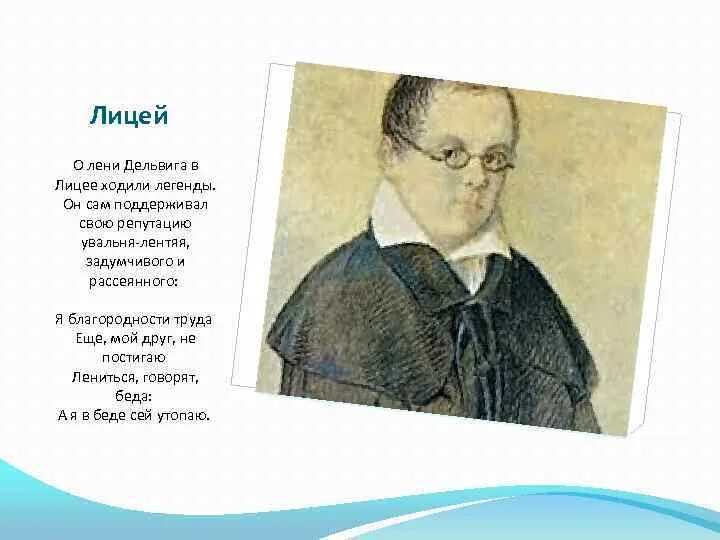 Лицей

О лени Дельвига в Лицее ходили легенды. Он сам поддерживал свою репутацию увальня-лентяя, задумчивого и рассеянного:

Я благородности труда
Еще, мой друг, не постигаю
Лениться, говорят, беда:
А я в беде сей утопаю.